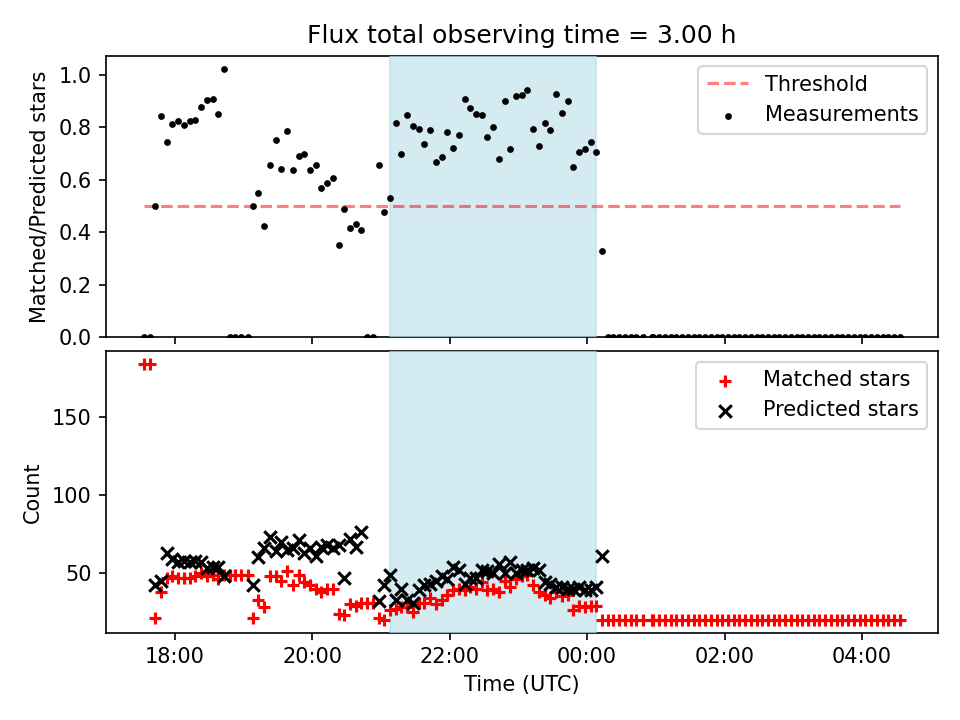 Flux total observing time = 3.00 h

Matched/Predicted stars

1.0
0.8
0.6
0.4
0.2
0.0

Threshold
Measurements

Count

150
100
50

Matched stars
Predicted stars

18:00
20:00
22:00
00:00
02:00
04:00

Time (UTC)